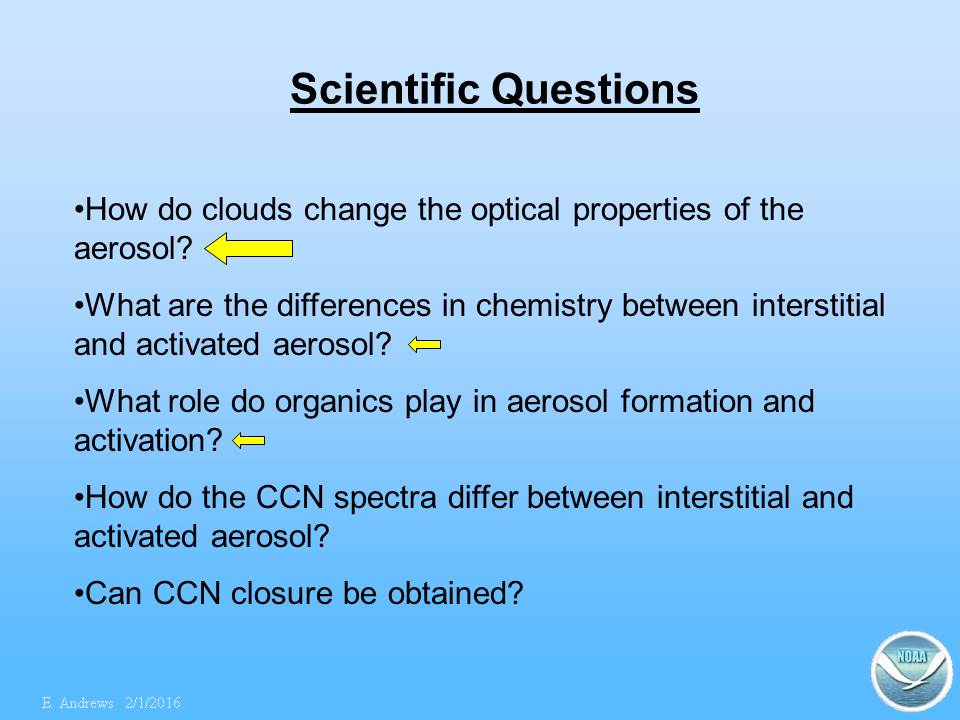 Scientific Questions

•How do clouds change the optical properties of the aerosol?

•What are the differences in chemistry between interstitial and activated aerosol?

•What role do organics play in aerosol formation and activation?

•How do the CCN spectra differ between interstitial and activated aerosol?

•Can CCN closure be obtained?

E. Andrews 2/1/2016

NOAA